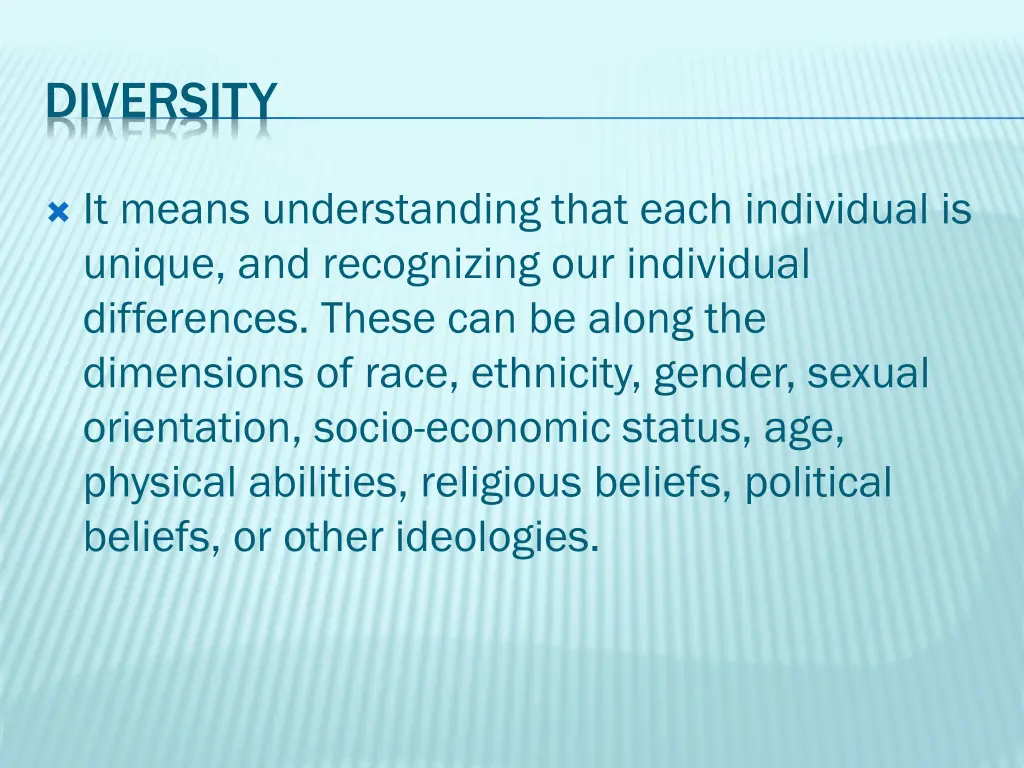 DIVERSITY

It means understanding that each individual is unique, and recognizing our individual differences. These can be along the dimensions of race, ethnicity, gender, sexual orientation, socio-economic status, age, physical abilities, religious beliefs, political beliefs, or other ideologies.